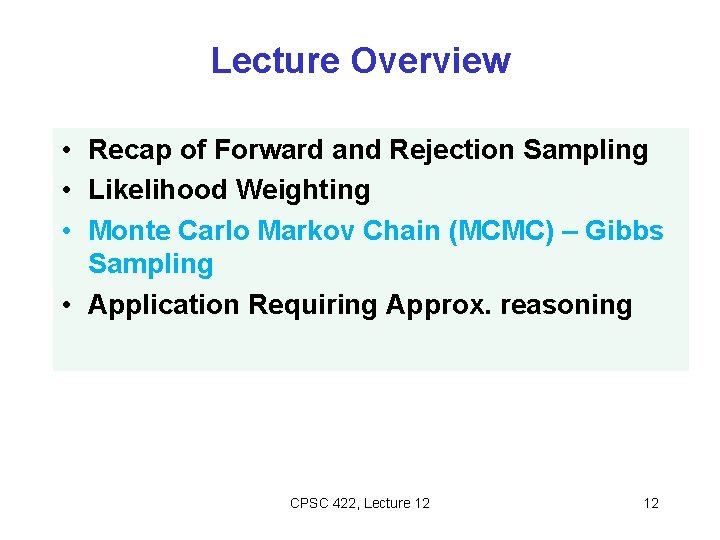 Lecture Overview

• Recap of Forward and Rejection Sampling
• Likelihood Weighting
• Monte Carlo Markov Chain (MCMC) – Gibbs Sampling
• Application Requiring Approx. reasoning

CPSC 422, Lecture 12

12